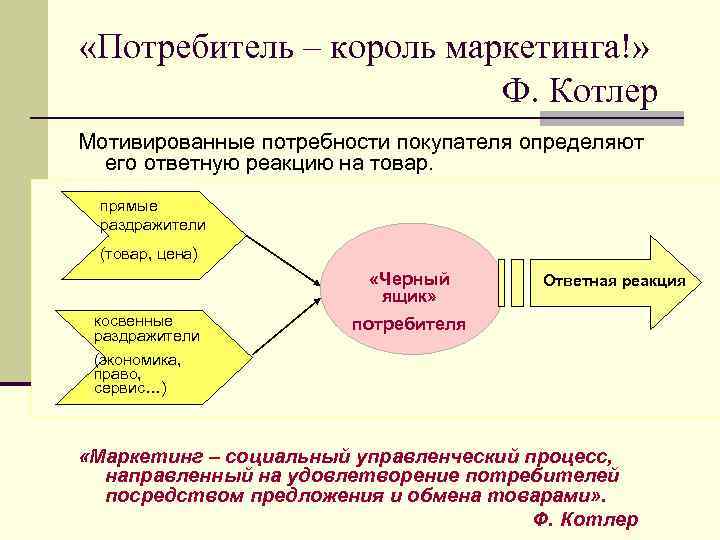 «Потребитель – король маркетинга!»
Ф. Котлер

Мотивированные потребности покупателя определяют его ответную реакцию на товар.

прямые раздражители (товар, цена)

косвенные раздражители (экономика, право, сервис…)

«Черный ящик» потребителя

Ответная реакция

«Маркетинг – социальный управленческий процесс, направленный на удовлетворение потребителей посредством предложения и обмена товарами».
Ф. Котлер